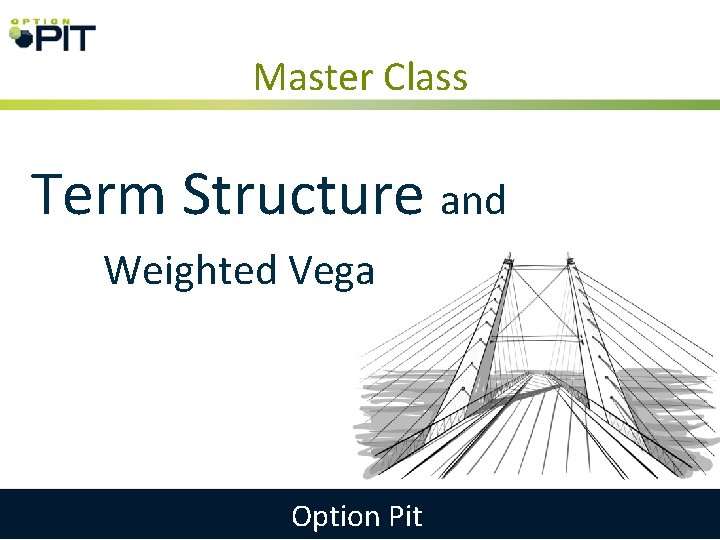 OPTION PIT

Master Class

Term Structure and

Weighted Vega

Option Pit